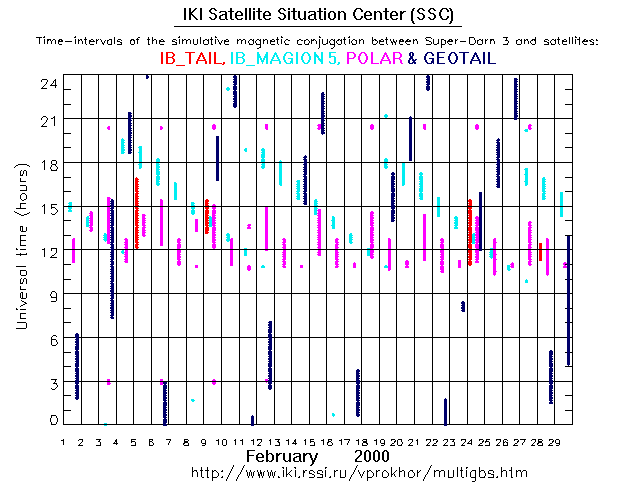 IKI Satellite Situation Center (SSC)

Time-intervals of the simulative magnetic conjugation between Super-Darn 3 and satellites:

IB_TAIL, IB_MAGION 5, POLAR & GEOTAIL

Universal time (hours)

24
21
18
15
12
9
6
3
0

1 2 3 4 5 6 7 8 9 10 11 12 13 14 15 16 17 18 19 20 21 22 23 24 25 26 27 28 29

February 2000

http://www.iki.rssi.ru/vprokhor/multigbs.htm